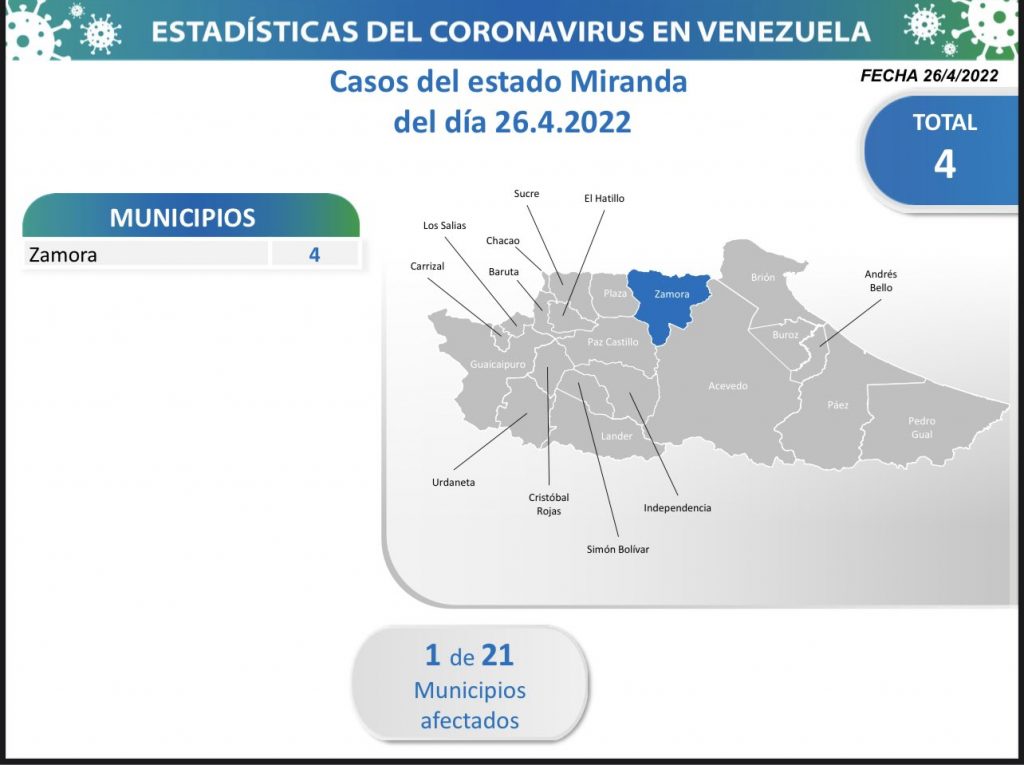 ESTADÍSTICAS DEL CORONAVIRUS EN VENEZUELA

Casos del estado Miranda
del día 26.4.2022

FECHA 26/4/2022

TOTAL
4

MUNICIPIOS

| Zamora | 4 |
|---|---|

Sucre
El Hatillo
Los Salias
Chacao
Carrizal
Baruta
Plaza
Zamora
Brión
Andrés Bello
Buroz
Paz Castillo
Guaicaipuro
Acevedo
Páez
Pedro Gual
Lander
Urdaneta
Cristóbal Rojas
Independencia
Simón Bolívar

1 de 21
Municipios
afectados